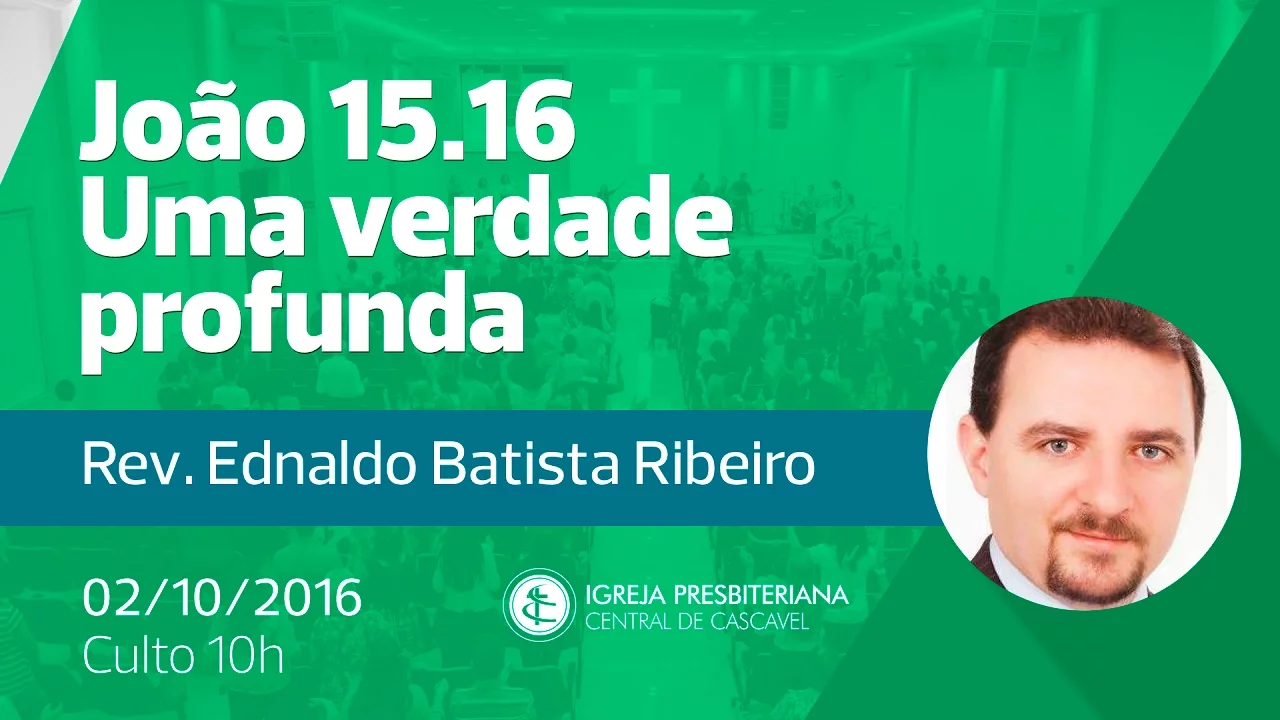 João 15.16
Uma verdade profunda

Rev. Ednaldo Batista Ribeiro

02/10/2016
Culto 10h

IGREJA PRESBITERIANA
CENTRAL DE CASCAVEL